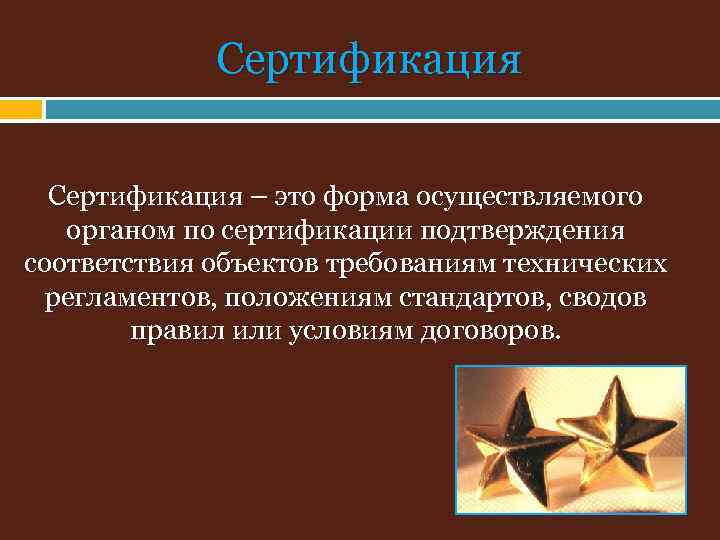 Сертификация

Сертификация – это форма осуществляемого органом по сертификации подтверждения соответствия объектов требованиям технических регламентов, положениям стандартов, сводов правил или условиям договоров.